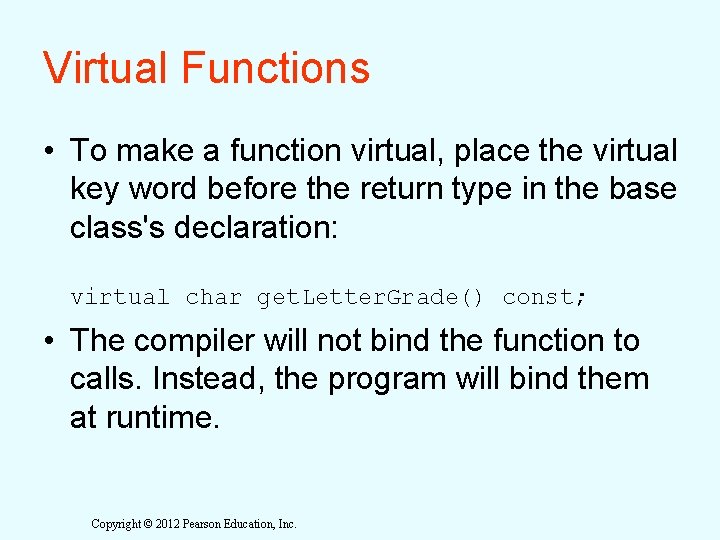 Virtual Functions

• To make a function virtual, place the virtual key word before the return type in the base class's declaration:

virtual char getLetterGrade() const;

• The compiler will not bind the function to calls. Instead, the program will bind them at runtime.

Copyright © 2012 Pearson Education, Inc.